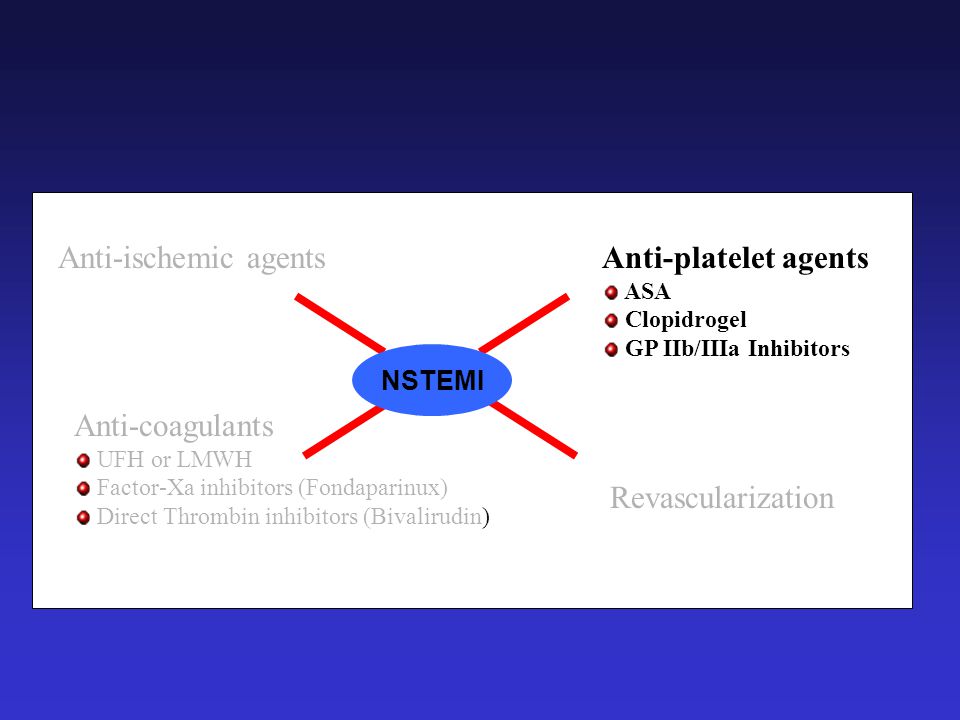 Anti-ischemic agents

Anti-platelet agents
ASA
Clopidrogel
GP IIb/IIIa Inhibitors

NSTEMI

Anti-coagulants
UFH or LMWH
Factor-Xa inhibitors (Fondaparinux)
Direct Thrombin inhibitors (Bivalirudin)

Revascularization